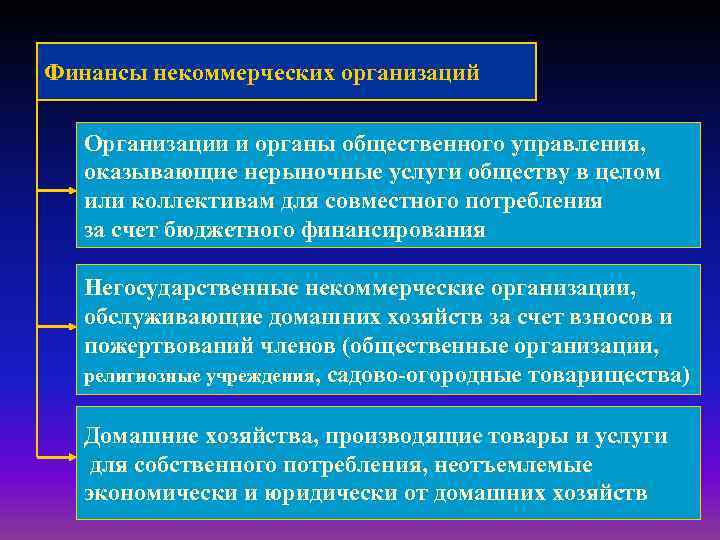 Финансы некоммерческих организаций

Организации и органы общественного управления, оказывающие нерыночные услуги обществу в целом или коллективам для совместного потребления за счет бюджетного финансирования

Негосударственные некоммерческие организации, обслуживающие домашних хозяйств за счет взносов и пожертвований членов (общественные организации, религиозные учреждения, садово-огородные товарищества)

Домашние хозяйства, производящие товары и услуги для собственного потребления, неотъемлемые экономически и юридически от домашних хозяйств